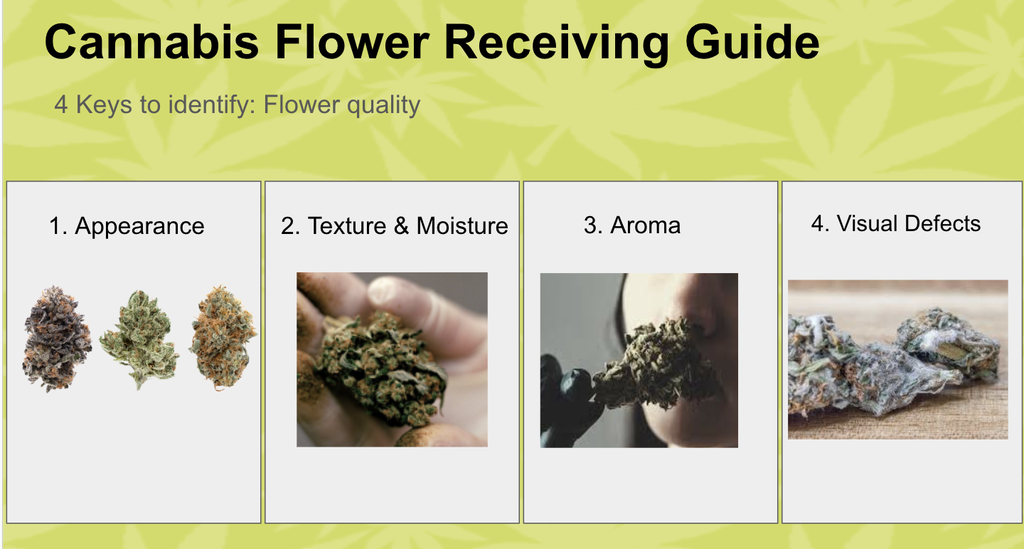 Cannabis Flower Receiving Guide

4 Keys to identify: Flower quality

1. Appearance

2. Texture & Moisture

3. Aroma

4. Visual Defects